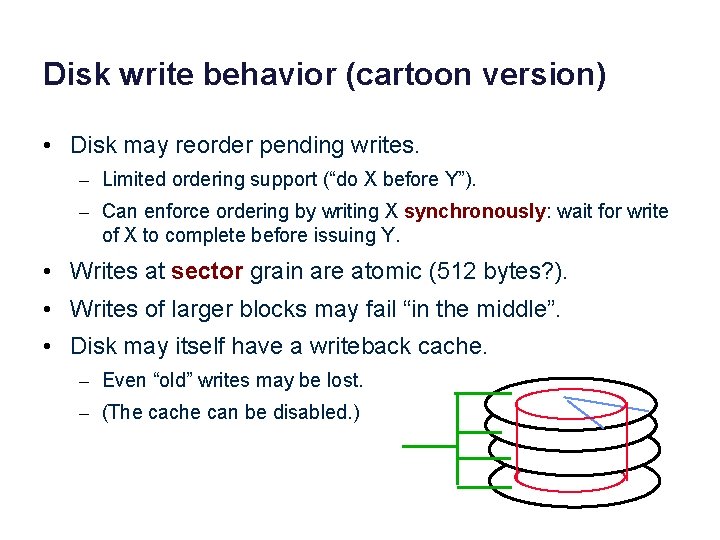 Disk write behavior (cartoon version)

• Disk may reorder pending writes.
  – Limited ordering support (“do X before Y”).
  – Can enforce ordering by writing X synchronously: wait for write of X to complete before issuing Y.
• Writes at sector grain are atomic (512 bytes?).
• Writes of larger blocks may fail “in the middle”.
• Disk may itself have a writeback cache.
  – Even “old” writes may be lost.
  – (The cache can be disabled.)